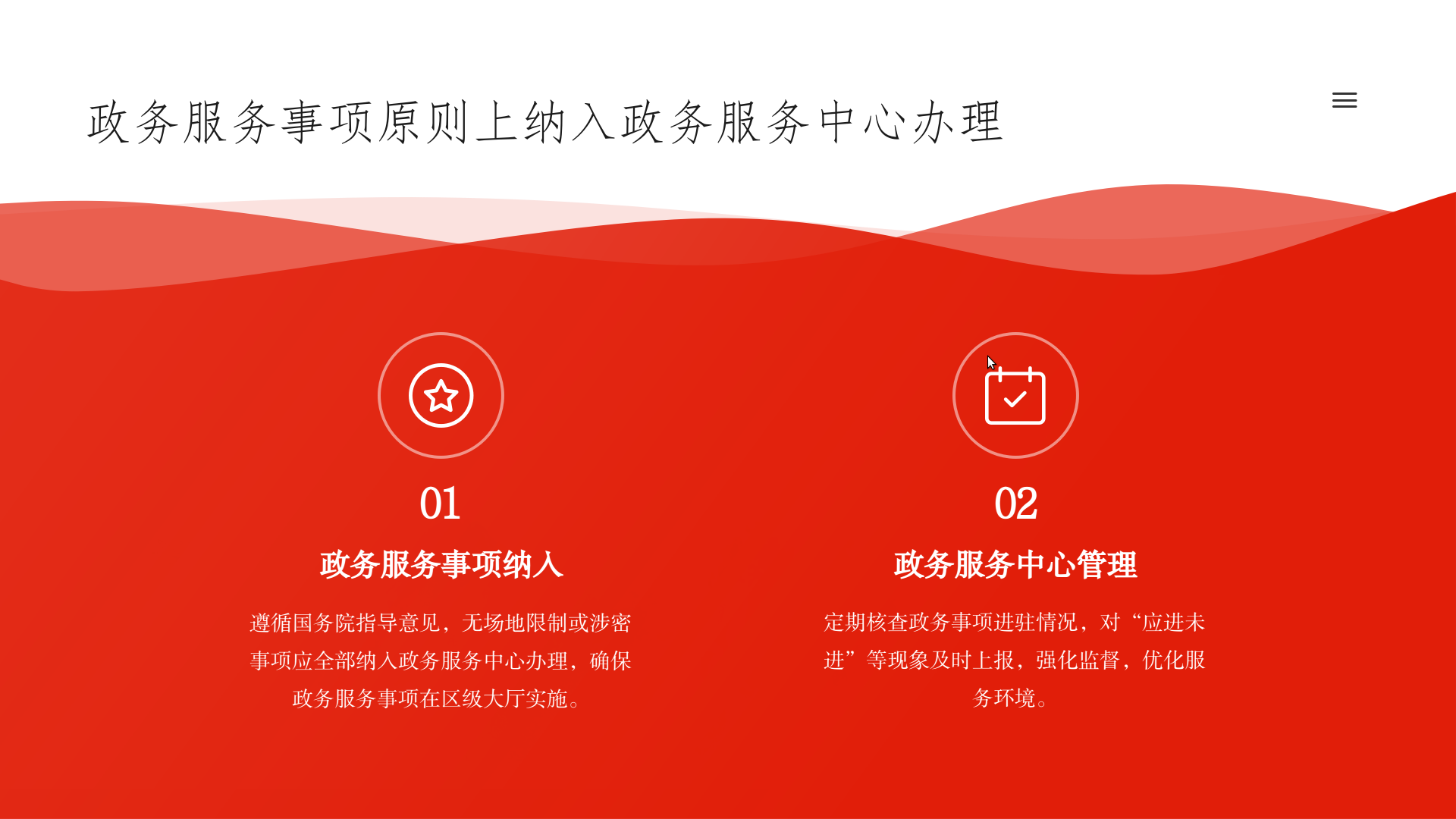 政务服务事项原则上纳入政务服务中心办理

01

政务服务事项纳入

遵循国务院指导意见，无场地限制或涉密事项应全部纳入政务服务中心办理，确保政务服务事项在区级大厅实施。

02

政务服务中心管理

定期核查政务事项进驻情况，对“应进未进”等现象及时上报，强化监督，优化服务环境。